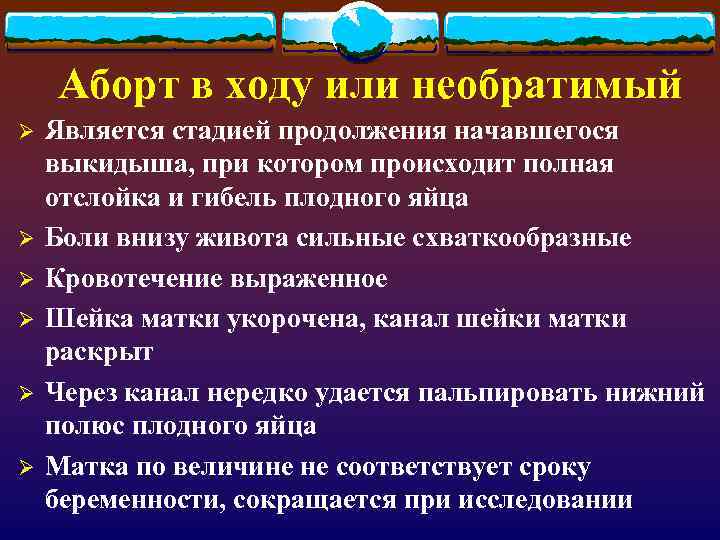 Аборт в ходу или необратимый

➢ Является стадией продолжения начавшегося выкидыша, при котором происходит полная отслойка и гибель плодного яйца

➢ Боли внизу живота сильные схваткообразные

➢ Кровотечение выраженное

➢ Шейка матки укорочена, канал шейки матки раскрыт

➢ Через канал нередко удается пальпировать нижний полюс плодного яйца

➢ Матка по величине не соответствует сроку беременности, сокращается при исследовании